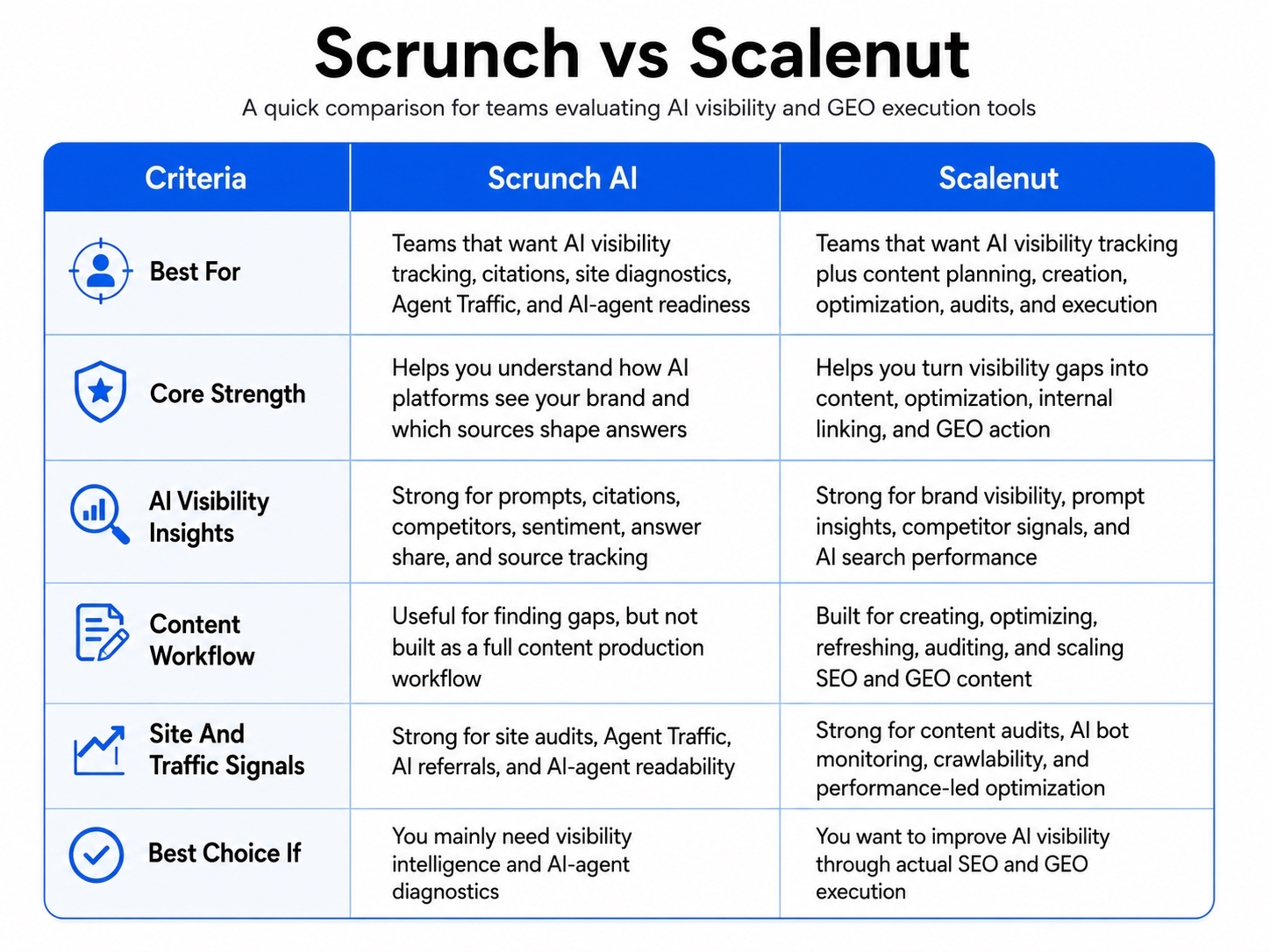 Scrunch vs Scalenut

A quick comparison for teams evaluating AI visibility and GEO execution tools

| Criteria | Scrunch AI | Scalenut |
|---|---|---|
| Best For | Teams that want AI visibility tracking, citations, site diagnostics, Agent Traffic, and AI-agent readiness | Teams that want AI visibility tracking plus content planning, creation, optimization, audits, and execution |
| Core Strength | Helps you understand how AI platforms see your brand and which sources shape answers | Helps you turn visibility gaps into content, optimization, internal linking, and GEO action |
| AI Visibility Insights | Strong for prompts, citations, competitors, sentiment, answer share, and source tracking | Strong for brand visibility, prompt insights, competitor signals, and AI search performance |
| Content Workflow | Useful for finding gaps, but not built as a full content production workflow | Built for creating, optimizing, refreshing, auditing, and scaling SEO and GEO content |
| Site And Traffic Signals | Strong for site audits, Agent Traffic, AI referrals, and AI-agent readability | Strong for content audits, AI bot monitoring, crawlability, and performance-led optimization |
| Best Choice If | You mainly need visibility intelligence and AI-agent diagnostics | You want to improve AI visibility through actual SEO and GEO execution |